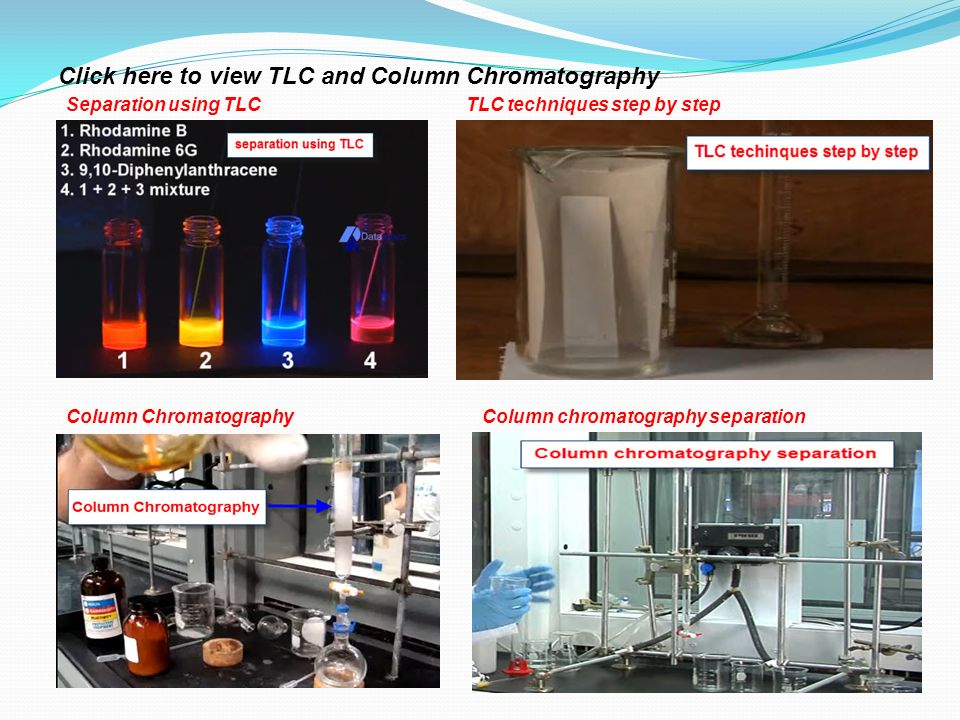 Click here to view TLC and Column Chromatography

Separation using TLC

1. Rhodamine B
2. Rhodamine 6G
3. 9,10-Diphenylanthracene
4. 1 + 2 + 3 mixture

separation using TLC

Data

1 2 3 4

TLC techniques step by step

TLC techinques step by step

Column Chromatography

Column Chromatography

Column chromatography separation

Column chromatography separation